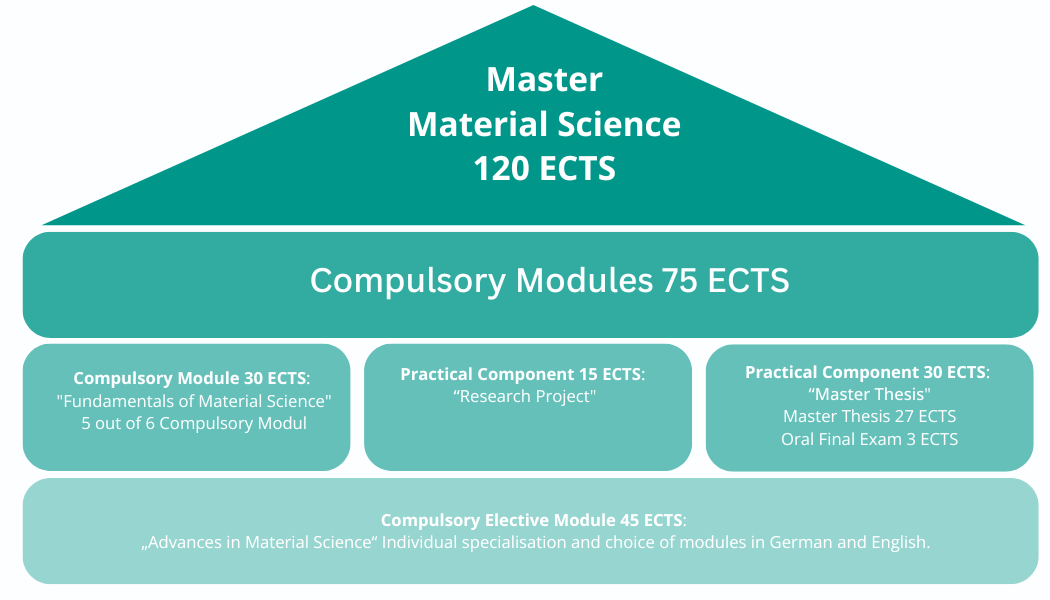 Master
Material Science
120 ECTS

Compulsory Modules 75 ECTS

Compulsory Module 30 ECTS:
"Fundamentals of Material Science"
5 out of 6 Compulsory Modul

Practical Component 15 ECTS:
“Research Project"

Practical Component 30 ECTS:
“Master Thesis"
Master Thesis 27 ECTS
Oral Final Exam 3 ECTS

Compulsory Elective Module 45 ECTS:
„Advances in Material Science“ Individual specialisation and choice of modules in German and English.